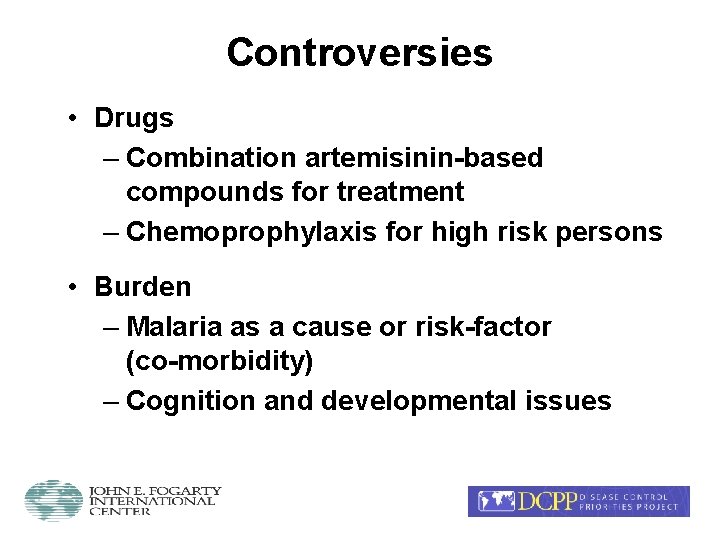 Controversies

• Drugs
– Combination artemisinin-based compounds for treatment
– Chemoprophylaxis for high risk persons

• Burden
– Malaria as a cause or risk-factor (co-morbidity)
– Cognition and developmental issues

JOHN E. FOGARTY INTERNATIONAL CENTER

DCPP DISEASE CONTROL PRIORITIES PROJECT